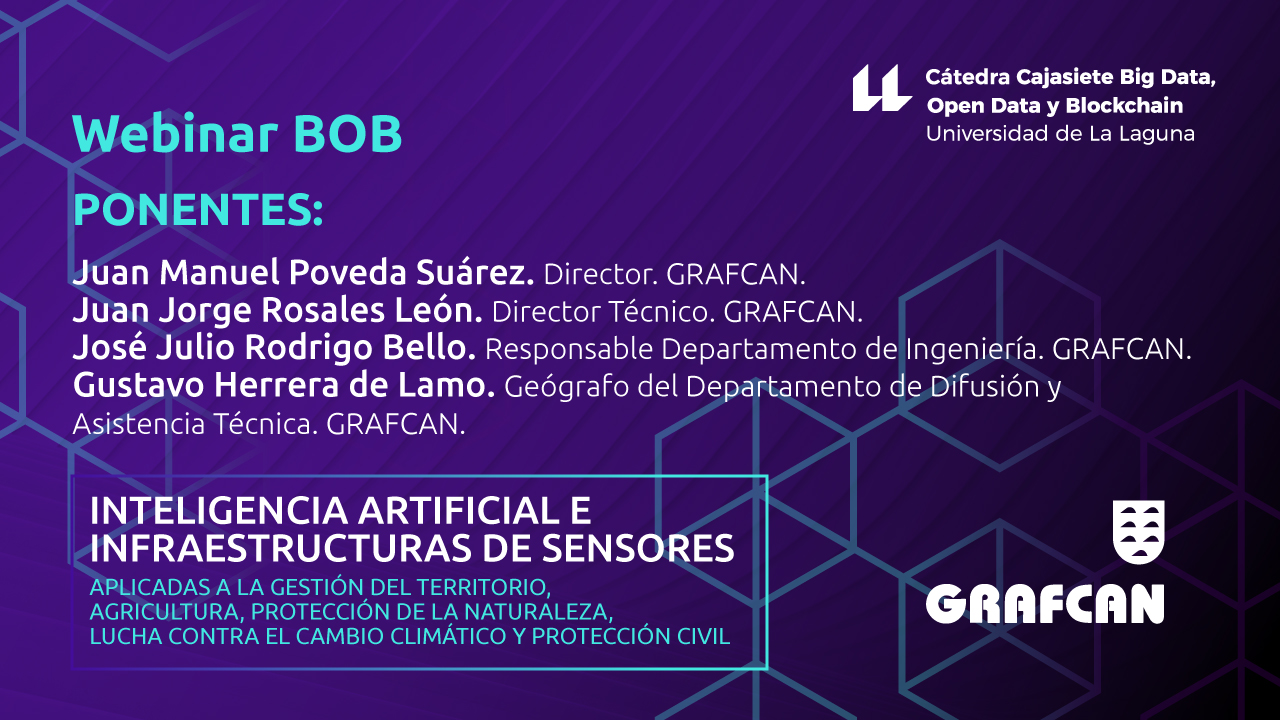 Cátedra Cajasiete Big Data, Open Data y Blockchain
Universidad de La Laguna

Webinar BOB

PONENTES:

Juan Manuel Poveda Suárez. Director. GRAFCAN.
Juan Jorge Rosales León. Director Técnico. GRAFCAN.
José Julio Rodrigo Bello. Responsable Departamento de Ingeniería. GRAFCAN.
Gustavo Herrera de Lamo. Geógrafo del Departamento de Difusión y Asistencia Técnica. GRAFCAN.

INTELIGENCIA ARTIFICIAL E INFRAESTRUCTURAS DE SENSORES
APLICADAS A LA GESTIÓN DEL TERRITORIO, AGRICULTURA, PROTECCIÓN DE LA NATURALEZA, LUCHA CONTRA EL CAMBIO CLIMÁTICO Y PROTECCIÓN CIVIL

GRAFCAN